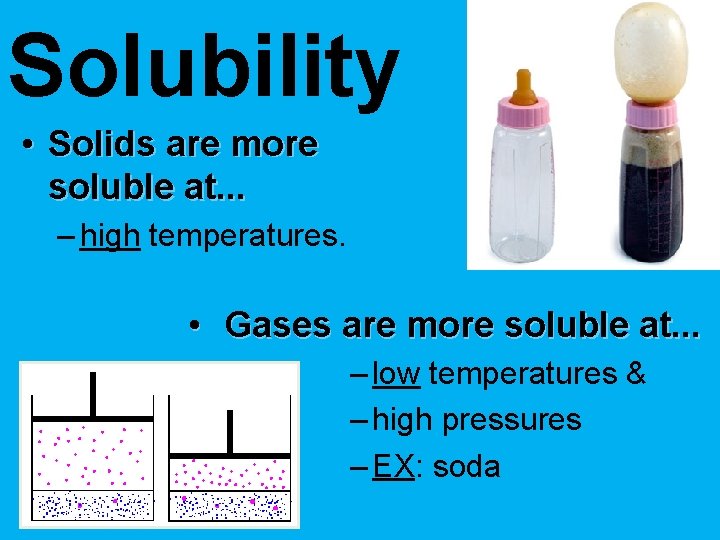 Solubility

• Solids are more soluble at...
– high temperatures.

• Gases are more soluble at...
– low temperatures &
– high pressures
– EX: soda